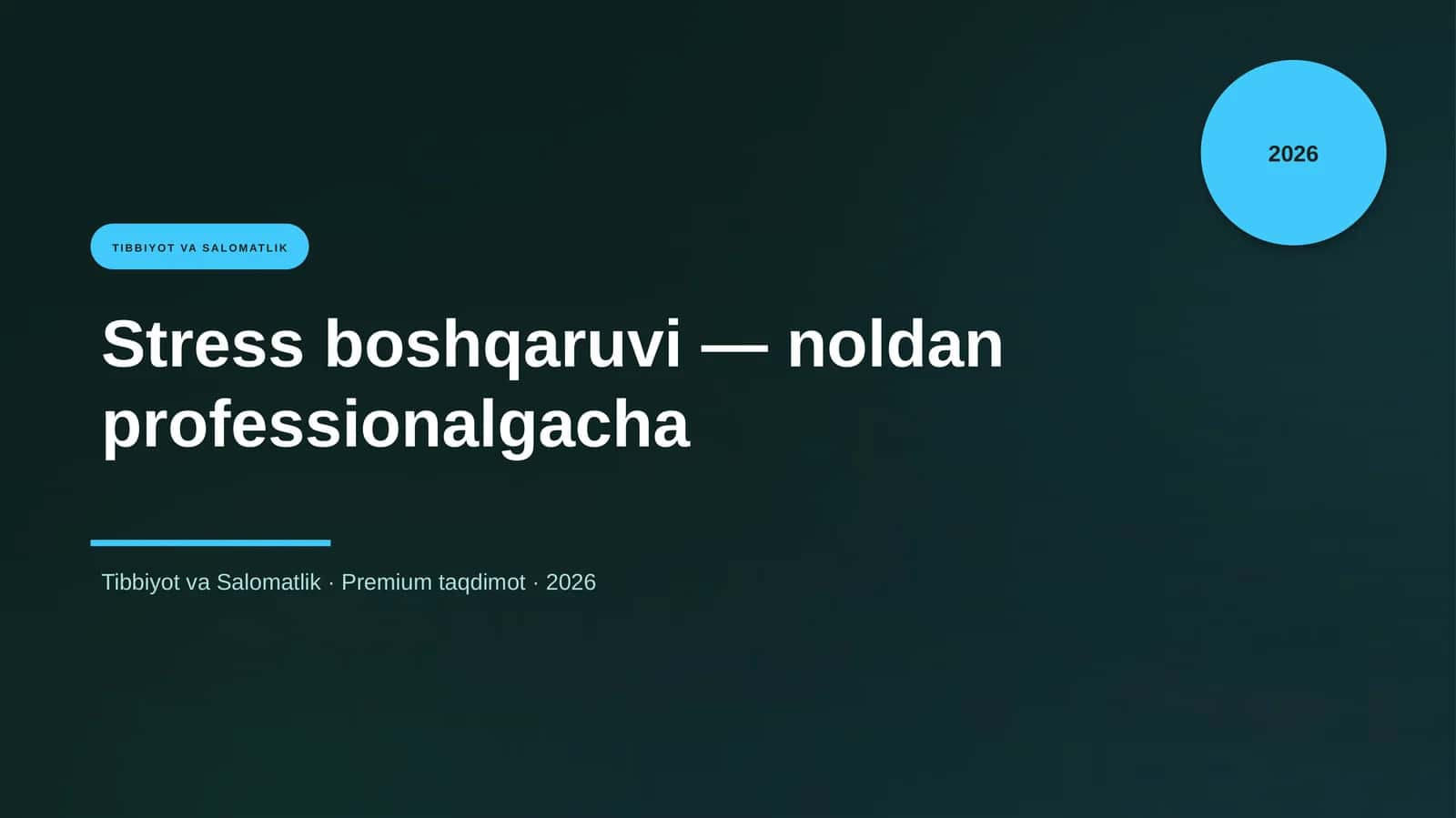 2026

TIBBIYOT VA SALOMATLIK

Stress boshqaruvi — noldan professionalgacha

Tibbiyot va Salomatlik · Premium taqdimot · 2026